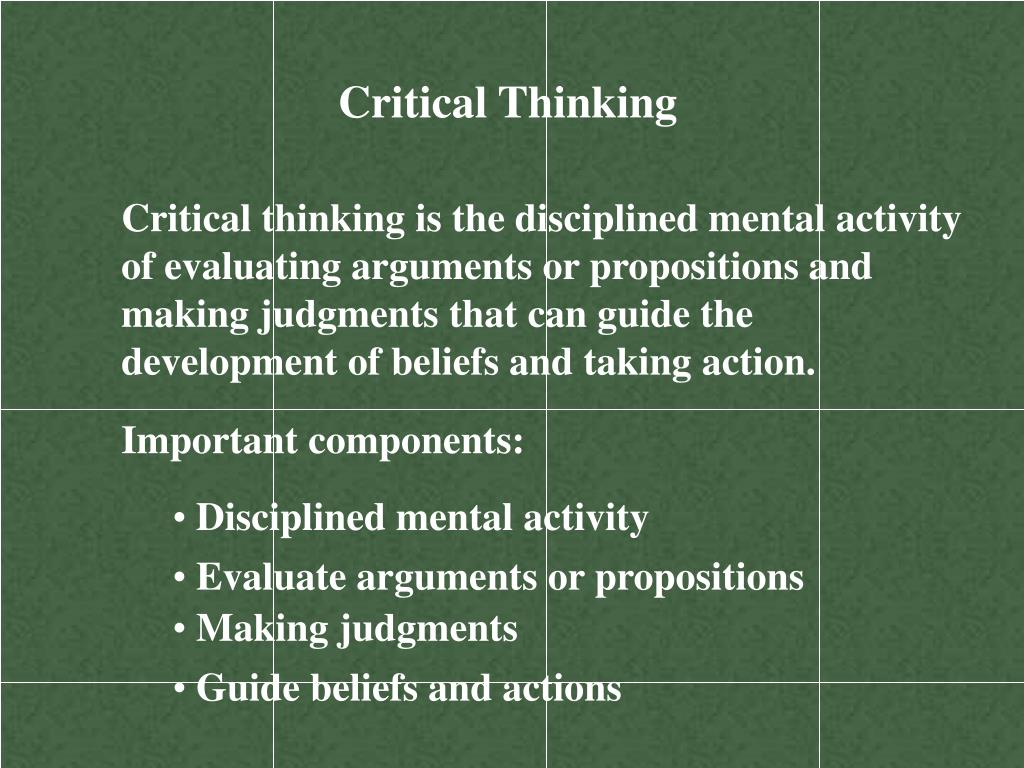 Critical Thinking

Critical thinking is the disciplined mental activity of evaluating arguments or propositions and making judgments that can guide the development of beliefs and taking action.

Important components:

• Disciplined mental activity
• Evaluate arguments or propositions
• Making judgments
• Guide beliefs and actions